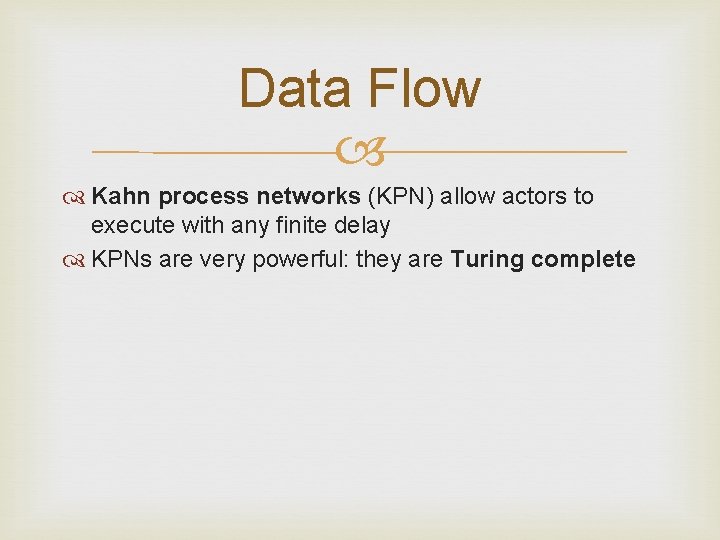 Data Flow

Kahn process networks (KPN) allow actors to execute with any finite delay

KPNs are very powerful: they are Turing complete